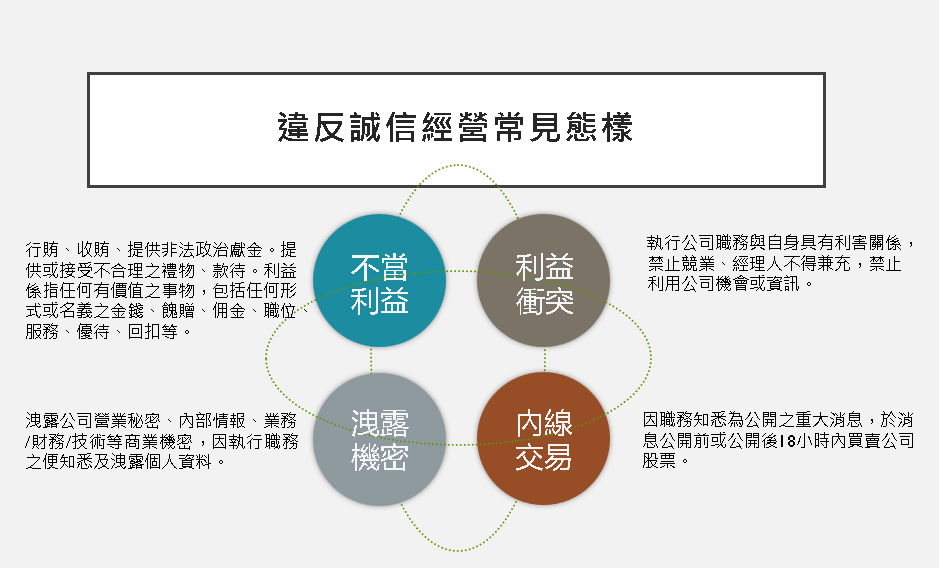 違反誠信經營常見態樣

行賄、收賄、提供非法政治獻金。提供或接受不合理之禮物、款待。利益係指任何有價值之事物，包括任何形式或名義之金錢、餽贈、佣金、職位、服務、優待、回扣等。

不當利益

利益衝突

執行公司職務與自身具有利害關係，禁止競業、經理人不得兼充，禁止利用公司機會或資訊。

洩露公司營業秘密、內部情報、業務/財務/技術等商業機密，因執行職務之便知悉及洩露個人資料。

洩露機密

內線交易

因職務知悉為公開之重大消息，於消息公開前或公開後18小時內買賣公司股票。